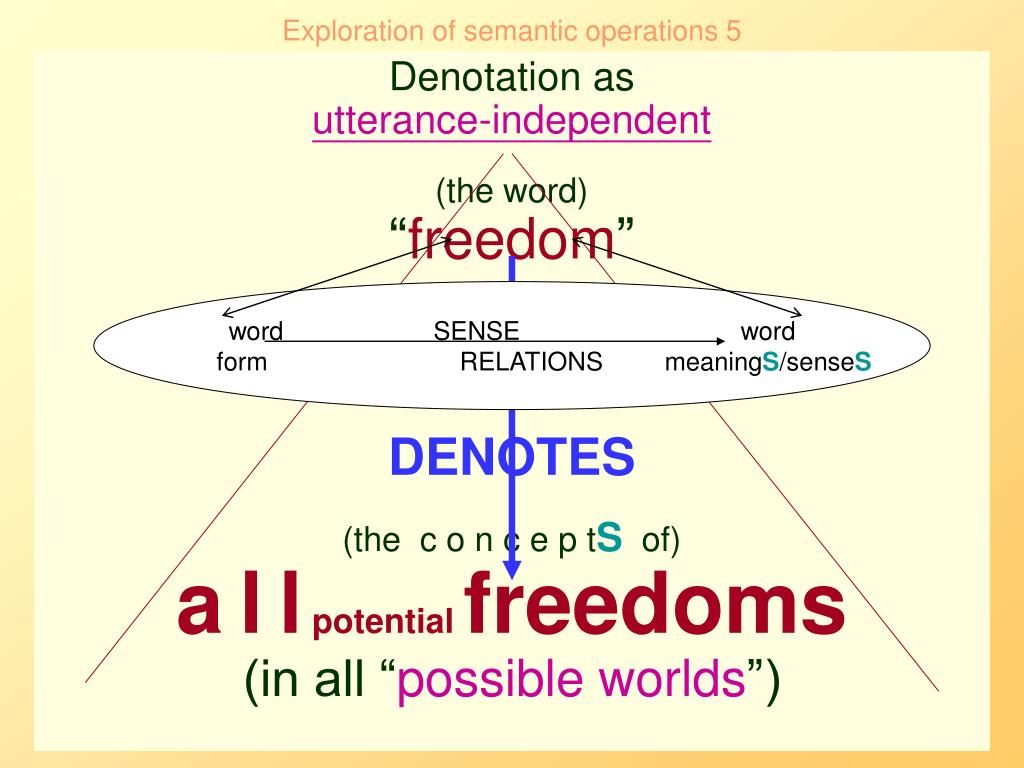 Exploration of semantic operations 5

Denotation as
utterance-independent

(the word)
“freedom”

word form

SENSE RELATIONS

word meaningS/senseS

DENOTES

(the c o n c e p tS of)

a l l potential freedoms
(in all “possible worlds”)